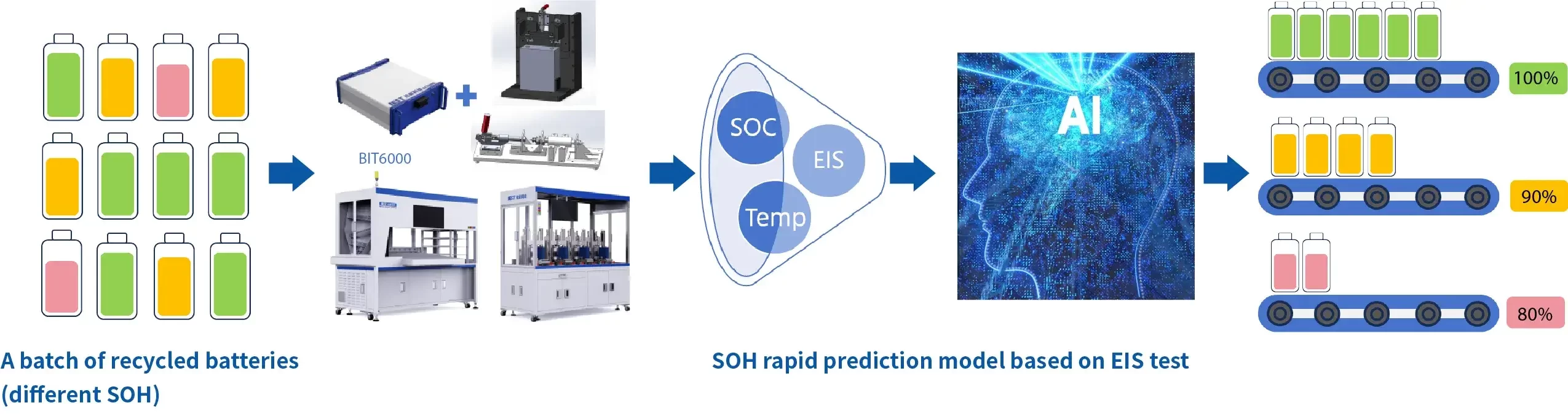 BIT6000

SOC

EIS

Temp

AI

100%

90%

80%

A batch of recycled batteries (different SOH)

SOH rapid prediction model based on EIS test